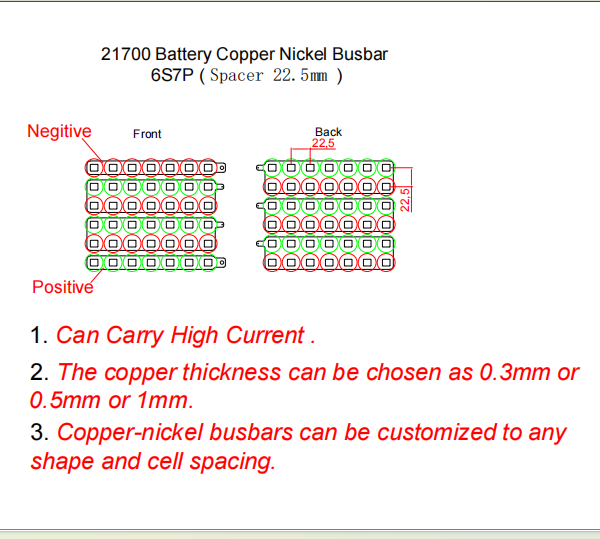 21700 Battery Copper Nickel Busbar
6S7P ( Spacer 22.5mm )

Negitive

Front

Back

22,5

22,5

Positive

1. Can Carry High Current .

2. The copper thickness can be chosen as 0.3mm or 0.5mm or 1mm.

3. Copper-nickel busbars can be customized to any shape and cell spacing.